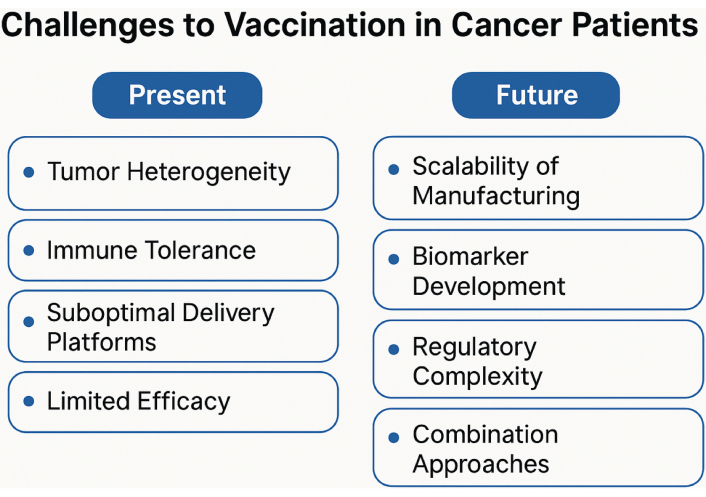 Challenges to Vaccination in Cancer Patients

Present

• Tumor Heterogeneity

• Immune Tolerance

• Suboptimal Delivery Platforms

• Limited Efficacy

Future

• Scalability of Manufacturing

• Biomarker Development

• Regulatory Complexity

• Combination Approaches